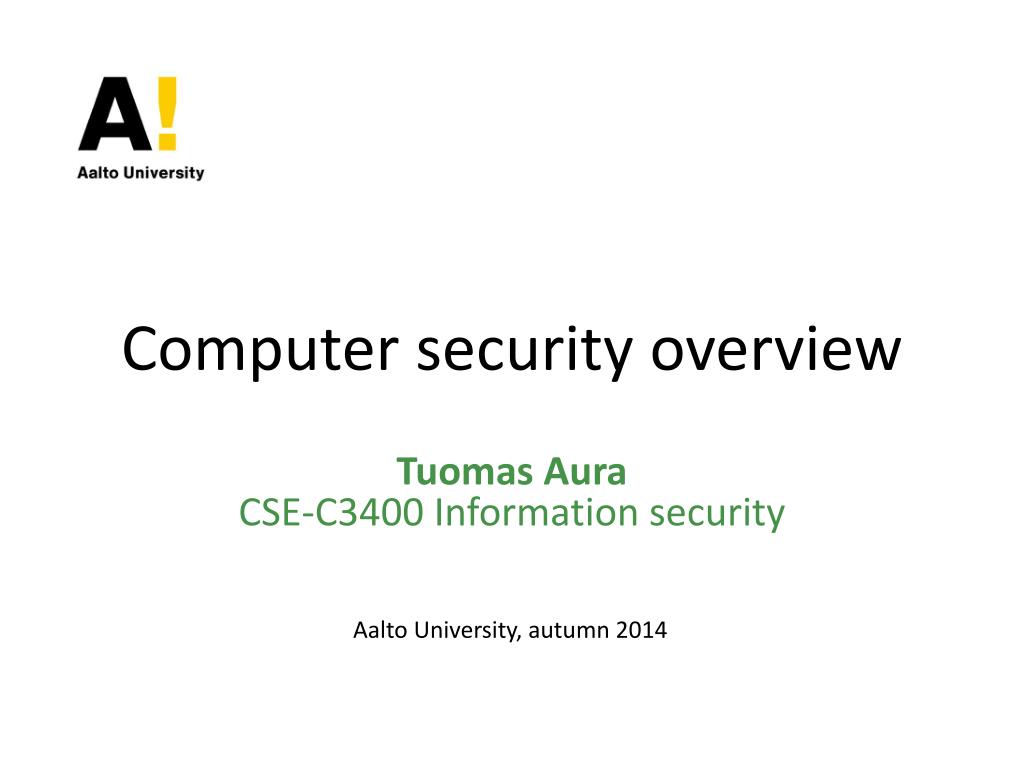 A!
Aalto University

Computer security overview

Tuomas Aura
CSE-C3400 Information security

Aalto University, autumn 2014